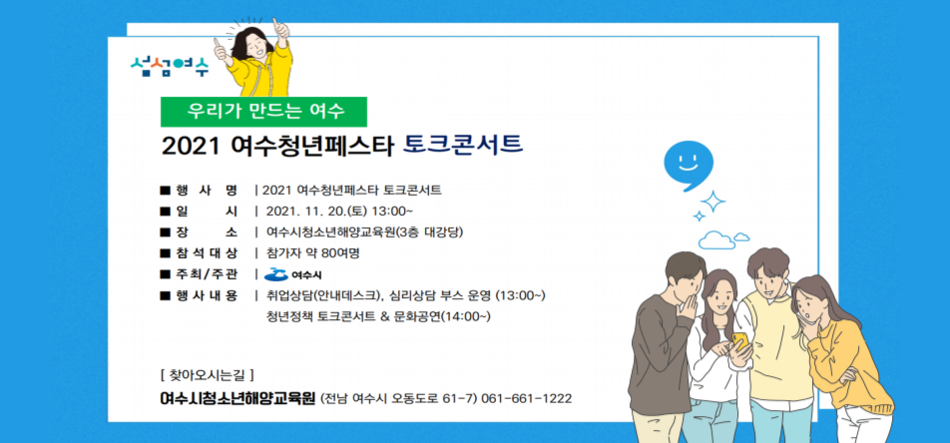 섬섬여수

우리가 만드는 여수

2021 여수청년페스타 토크콘서트

■ 행 사 명 | 2021 여수청년페스타 토크콘서트
■ 일 시 | 2021. 11. 20.(토) 13:00~
■ 장 소 | 여수시청소년해양교육원(3층 대강당)
■ 참 석 대 상 | 참가자 약 80여명
■ 주최/주관 | 여수시
■ 행 사 내 용 | 취업상담(안내데스크), 심리상담 부스 운영 (13:00~)
청년정책 토크콘서트 & 문화공연(14:00~)

[ 찾아오시는길 ]
여수시청소년해양교육원 (전남 여수시 오동도로 61-7) 061-661-1222